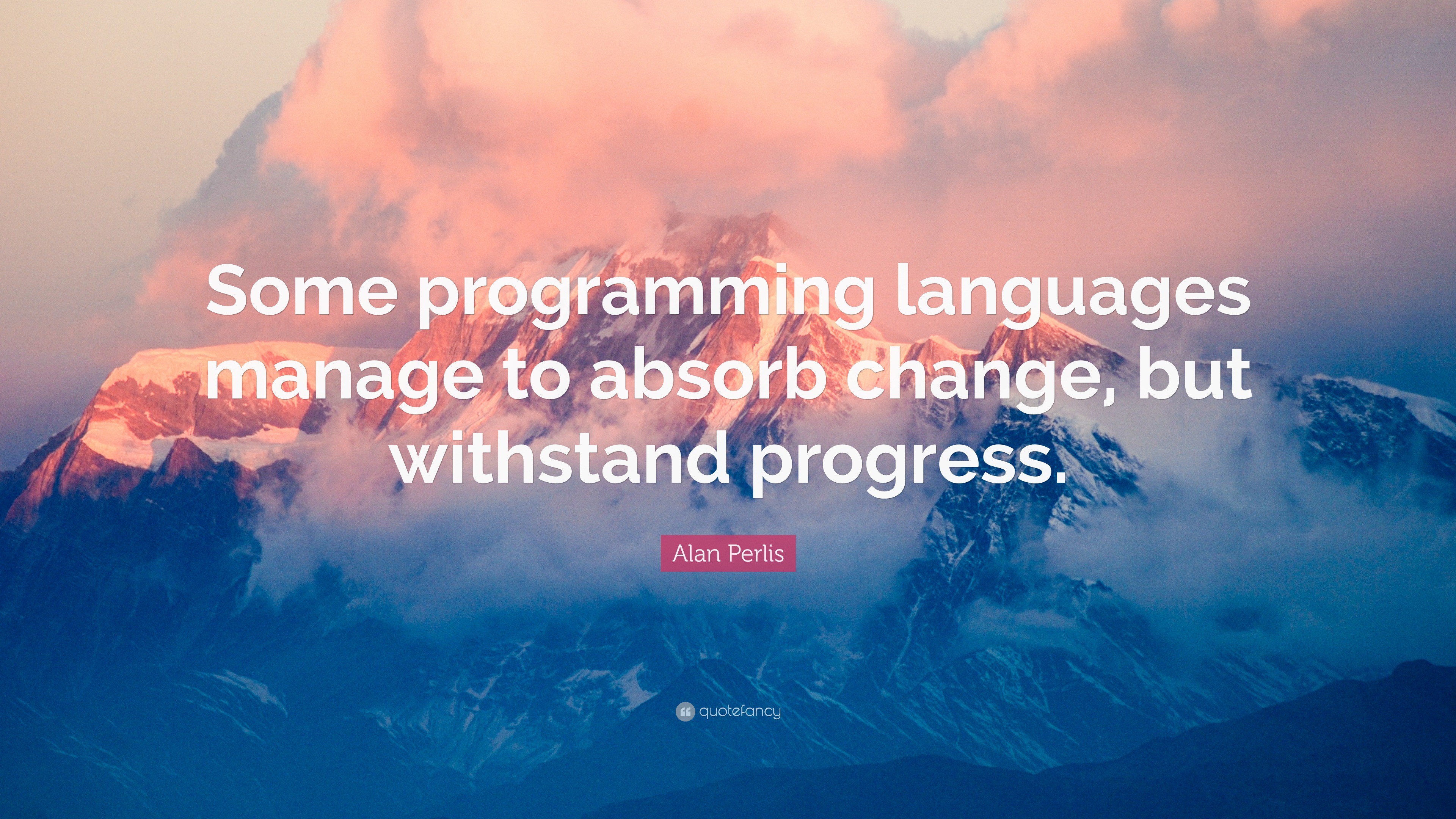 Some programming languages manage to absorb change, but withstand progress.

Alan Perlis

quotefancy